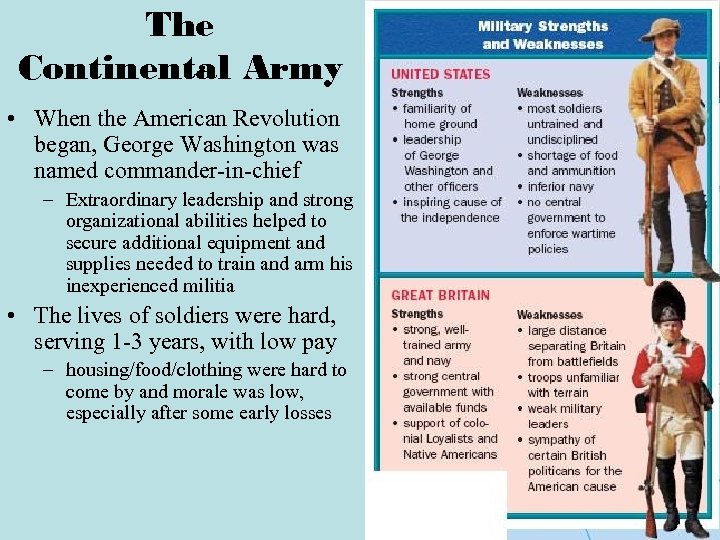 The Continental Army

• When the American Revolution began, George Washington was named commander-in-chief

– Extraordinary leadership and strong organizational abilities helped to secure additional equipment and supplies needed to train and arm his inexperienced militia

• The lives of soldiers were hard, serving 1-3 years, with low pay

– housing/food/clothing were hard to come by and morale was low, especially after some early losses

Military Strengths and Weaknesses

UNITED STATES

Strengths
• familiarity of home ground
• leadership of George Washington and other officers
• inspiring cause of the independence

Weaknesses
• most soldiers untrained and undisciplined
• shortage of food and ammunition
• inferior navy
• no central government to enforce wartime policies

GREAT BRITAIN

Strengths
• strong, well-trained army and navy
• strong central government with available funds
• support of colonial Loyalists and Native Americans

Weaknesses
• large distance separating Britain from battlefields
• troops unfamiliar with terrain
• weak military leaders
• sympathy of certain British politicans for the American cause